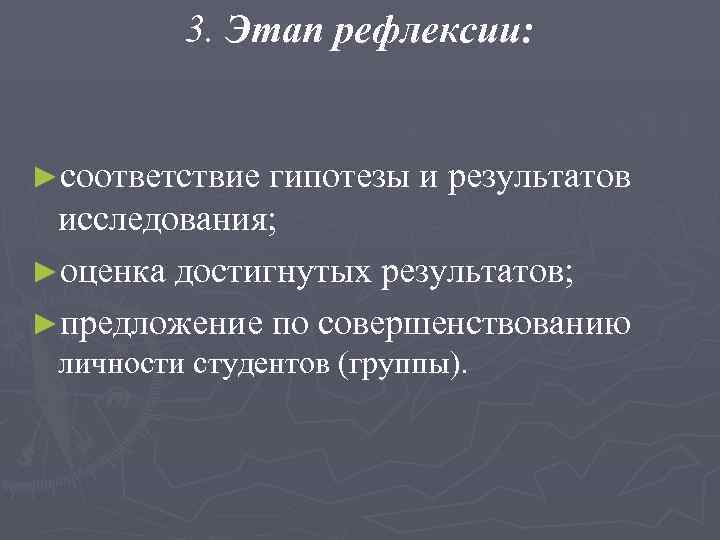 3. Этап рефлексии:

►соответствие гипотезы и результатов исследования;

►оценка достигнутых результатов;

►предложение по совершенствованию личности студентов (группы).